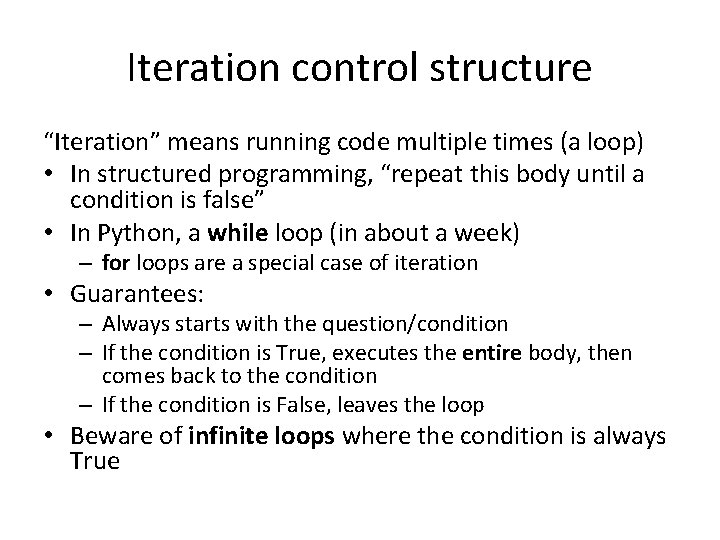 Iteration control structure

“Iteration” means running code multiple times (a loop)

• In structured programming, “repeat this body until a condition is false”
• In Python, a while loop (in about a week)
  – for loops are a special case of iteration
• Guarantees:
  – Always starts with the question/condition
  – If the condition is True, executes the entire body, then comes back to the condition
  – If the condition is False, leaves the loop
• Beware of infinite loops where the condition is always True